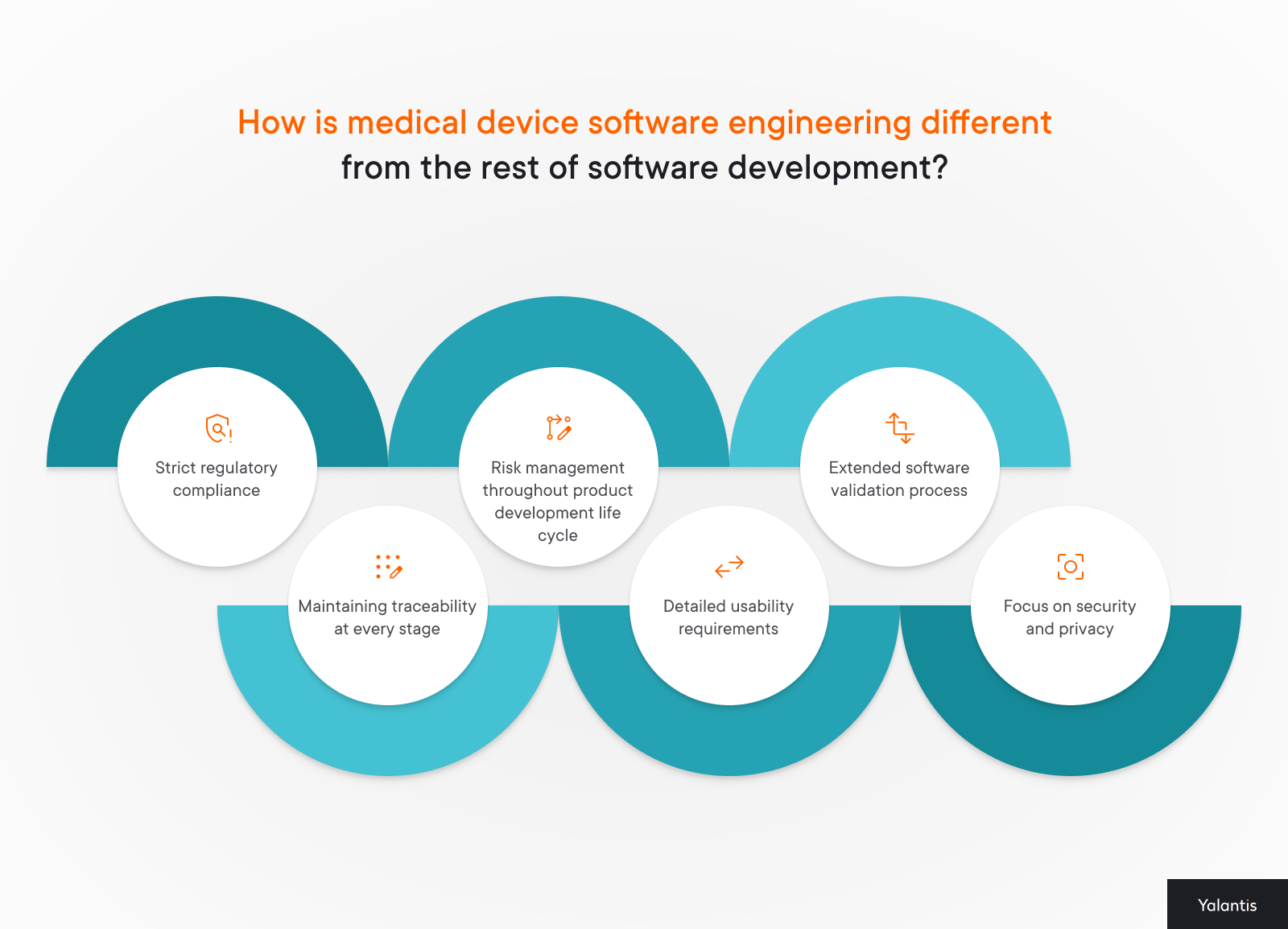 How is medical device software engineering different from the rest of software development?

Strict regulatory compliance

Maintaining traceability at every stage

Risk management throughout product development life cycle

Detailed usability requirements

Extended software validation process

Focus on security and privacy

Yalantis